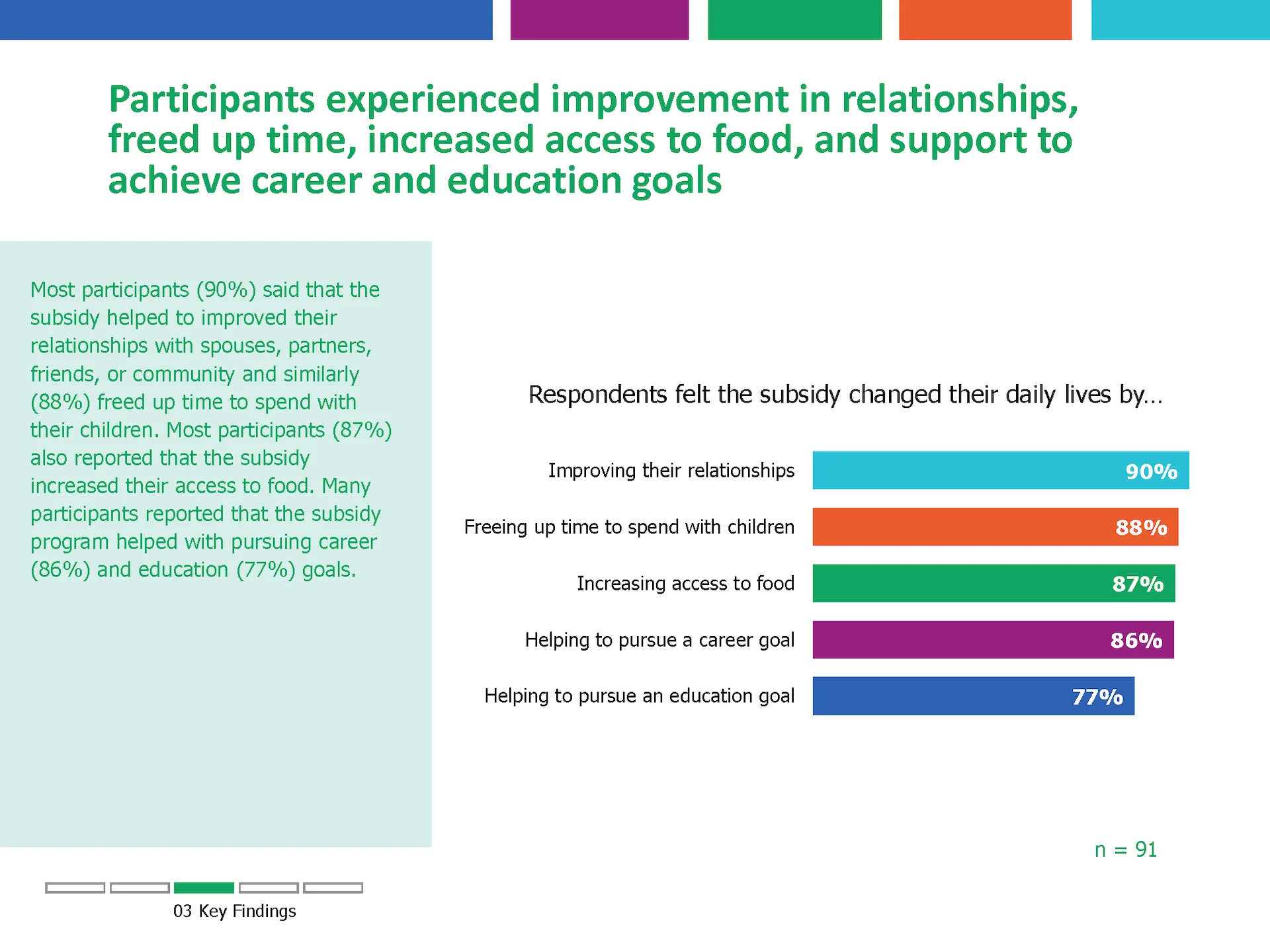 Participants experienced improvement in relationships, freed up time, increased access to food, and support to achieve career and education goals

Most participants (90%) said that the subsidy helped to improved their relationships with spouses, partners, friends, or community and similarly (88%) freed up time to spend with their children. Most participants (87%) also reported that the subsidy increased their access to food. Many participants reported that the subsidy program helped with pursuing career (86%) and education (77%) goals.

Respondents felt the subsidy changed their daily lives by...

Improving their relationships 90%

Freeing up time to spend with children 88%

Increasing access to food 87%

Helping to pursue a career goal 86%

Helping to pursue an education goal 77%

n = 91

03 Key Findings